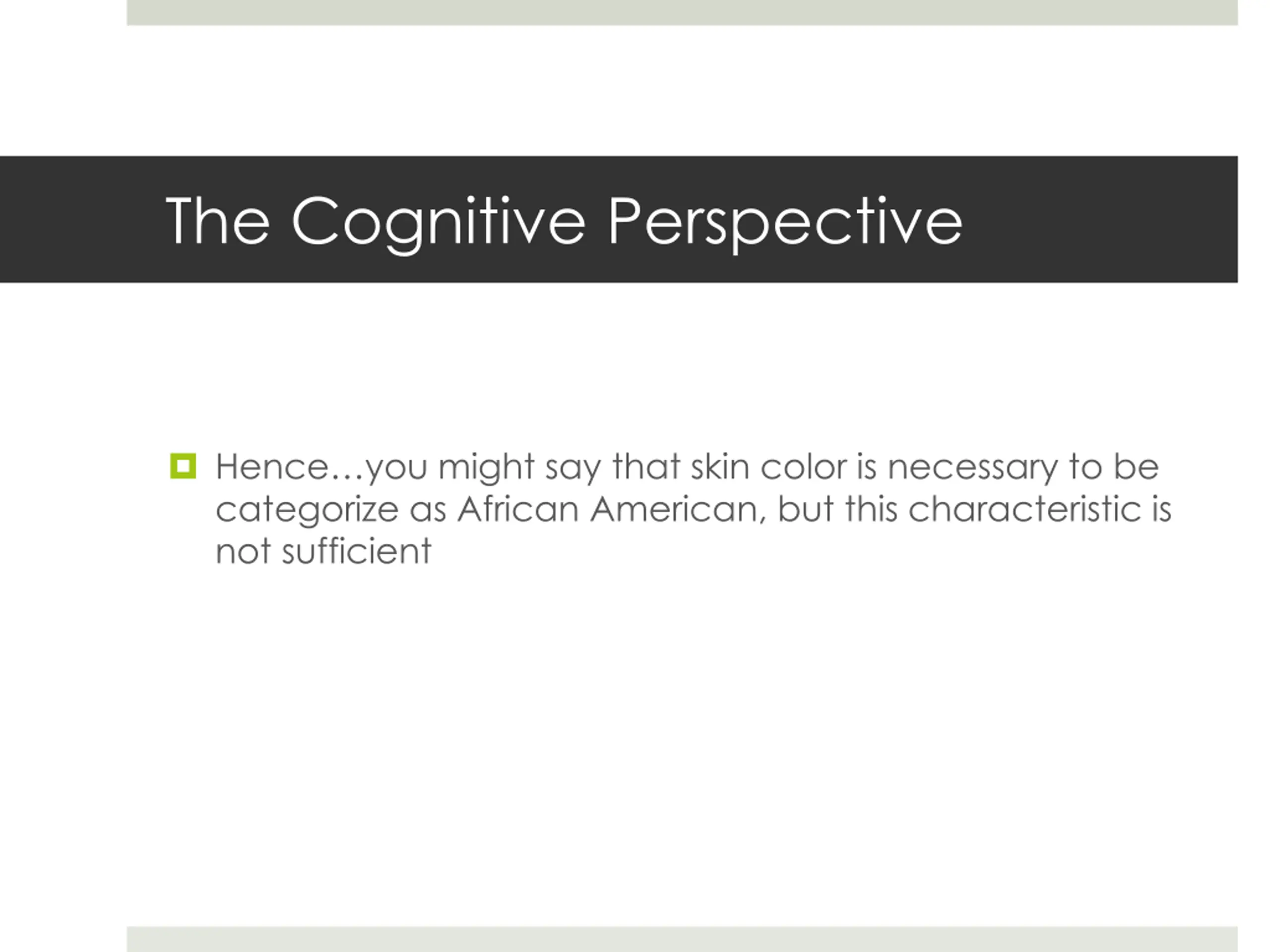 The Cognitive Perspective

Hence…you might say that skin color is necessary to be categorize as African American, but this characteristic is not sufficient